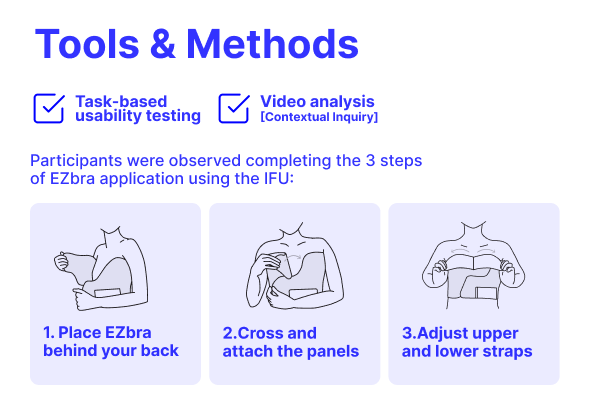 Tools & Methods

Task-based usability testing

Video analysis
[Contextual Inquiry]

Participants were observed completing the 3 steps of EZbra application using the IFU:

1. Place EZbra behind your back

2.Cross and attach the panels

3.Adjust upper and lower straps